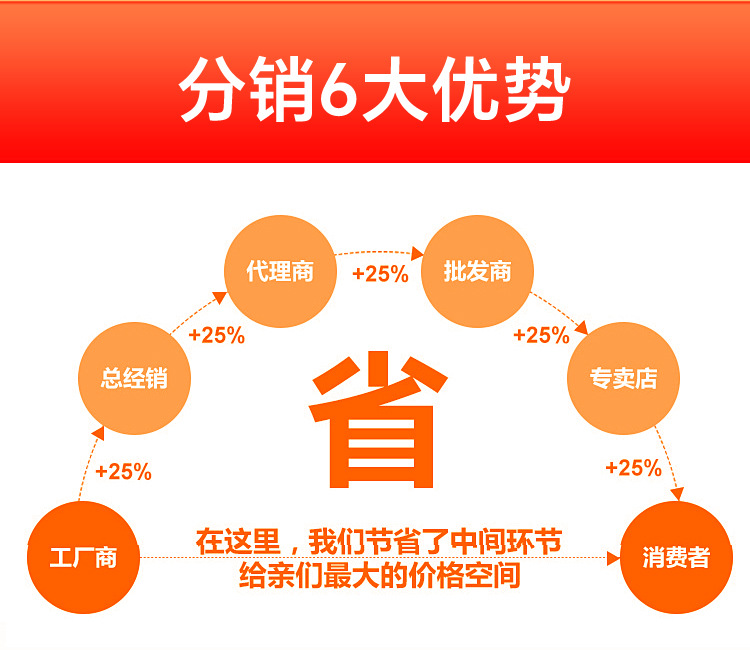 分销6大优势

工厂商

+25%

总经销

+25%

代理商

+25%

批发商

+25%

专卖店

+25%

消费者

省

在这里，我们节省了中间环节
给亲们最大的价格空间